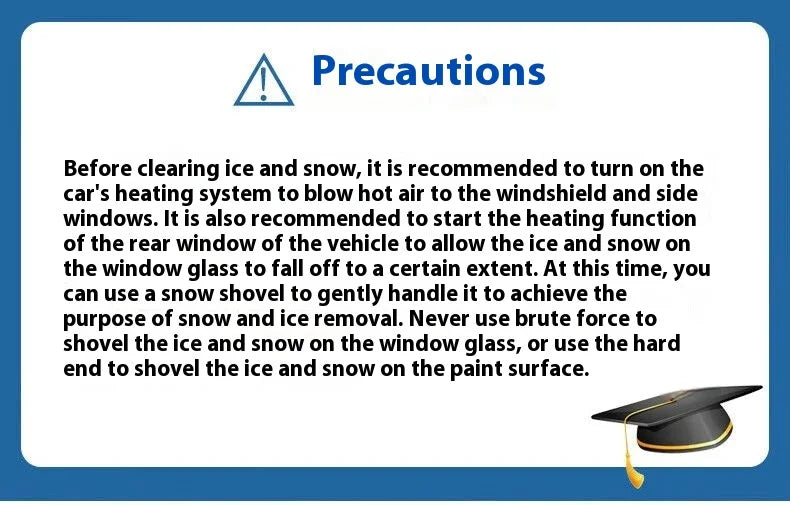 Precautions

Before clearing ice and snow, it is recommended to turn on the car's heating system to blow hot air to the windshield and side windows. It is also recommended to start the heating function of the rear window of the vehicle to allow the ice and snow on the window glass to fall off to a certain extent. At this time, you can use a snow shovel to gently handle it to achieve the purpose of snow and ice removal. Never use brute force to shovel the ice and snow on the window glass, or use the hard end to shovel the ice and snow on the paint surface.